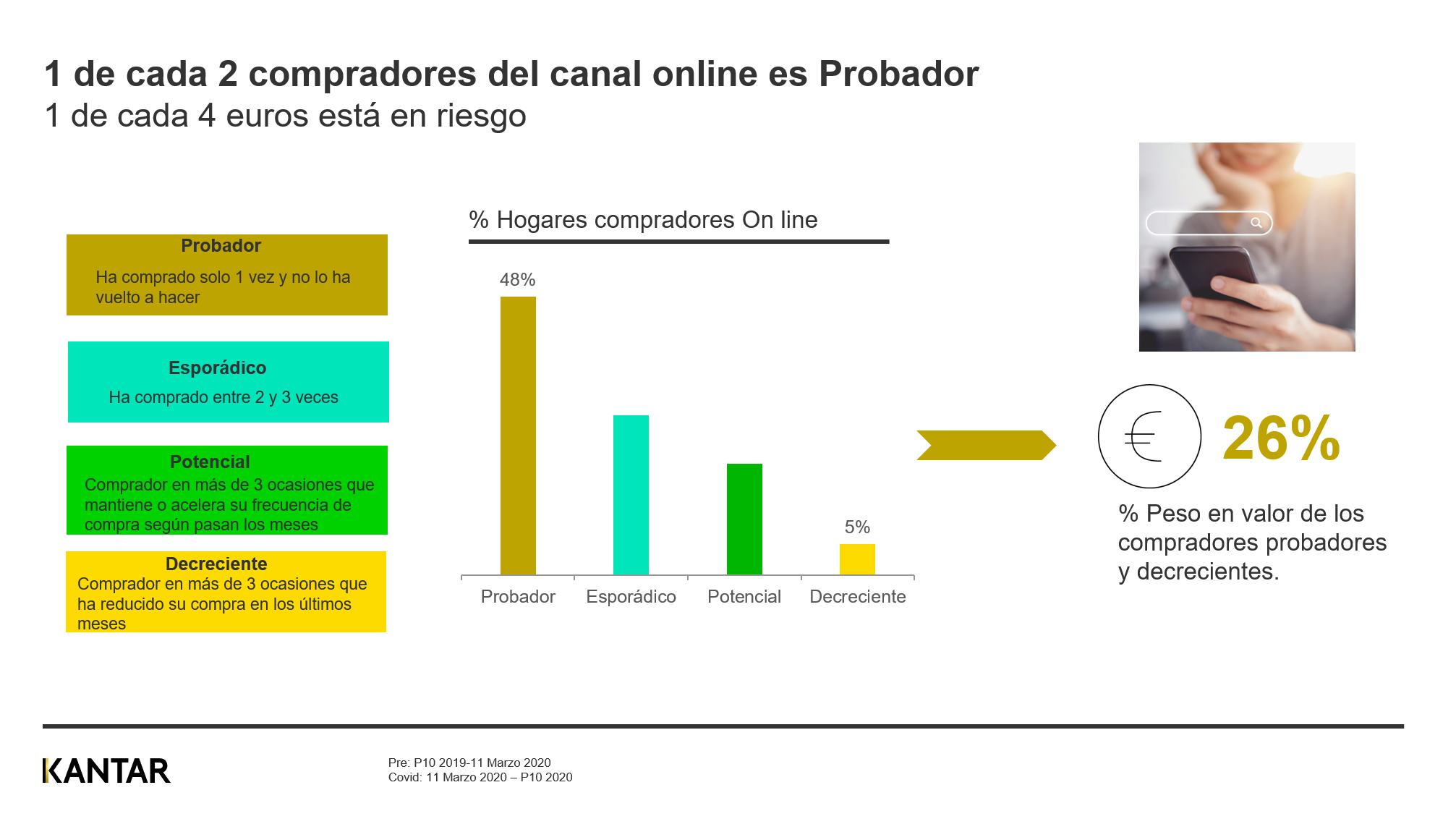 1 de cada 2 compradores del canal online es Probador
1 de cada 4 euros está en riesgo

Probador
Ha comprado solo 1 vez y no lo ha vuelto a hacer

Esporádico
Ha comprado entre 2 y 3 veces

Potencial
Comprador en más de 3 ocasiones que mantiene o acelera su frecuencia de compra según pasan los meses

Decreciente
Comprador en más de 3 ocasiones que ha reducido su compra en los últimos meses

% Hogares compradores On line

48%

5%

Probador
Esporádico
Potencial
Decreciente

€

26%

% Peso en valor de los compradores probadores y decrecientes.

KANTAR

Pre: P10 2019-11 Marzo 2020
Covid: 11 Marzo 2020 – P10 2020